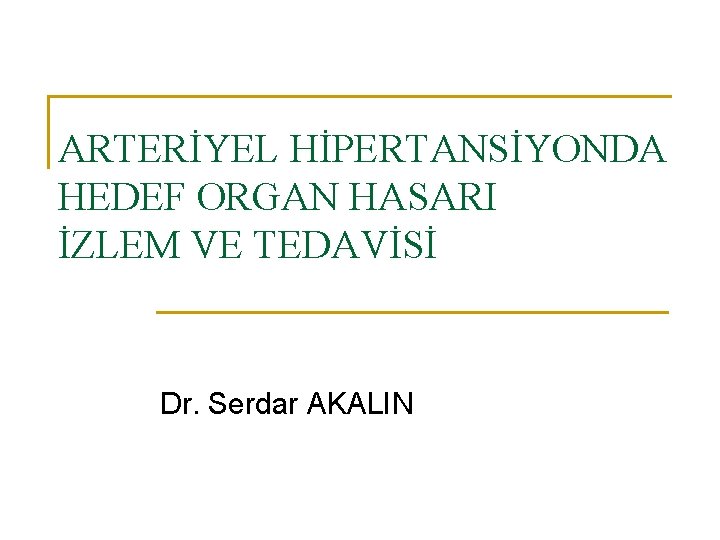 ARTERİYEL HİPERTANSİYONDA HEDEF ORGAN HASARI İZLEM VE TEDAVİSİ

Dr. Serdar AKALIN